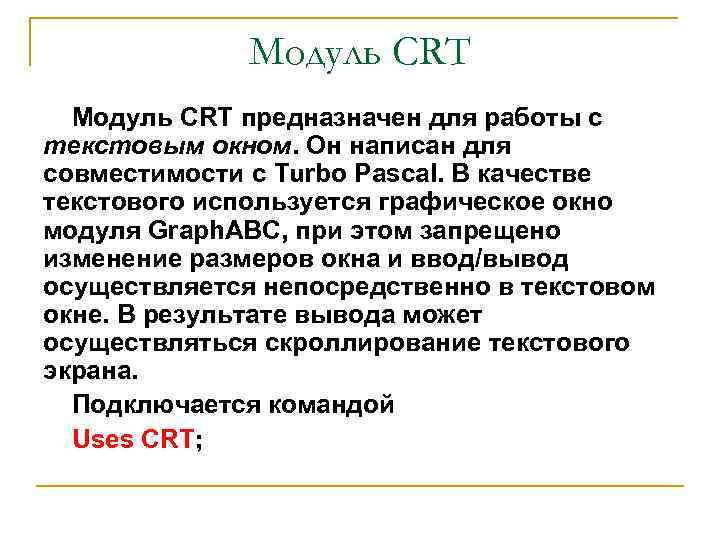 Модуль CRT

Модуль CRT предназначен для работы с текстовым окном. Он написан для совместимости с Turbo Pascal. В качестве текстового используется графическое окно модуля GraphABC, при этом запрещено изменение размеров окна и ввод/вывод осуществляется непосредственно в текстовом окне. В результате вывода может осуществляться скроллирование текстового экрана.

Подключается командой

Uses CRT;